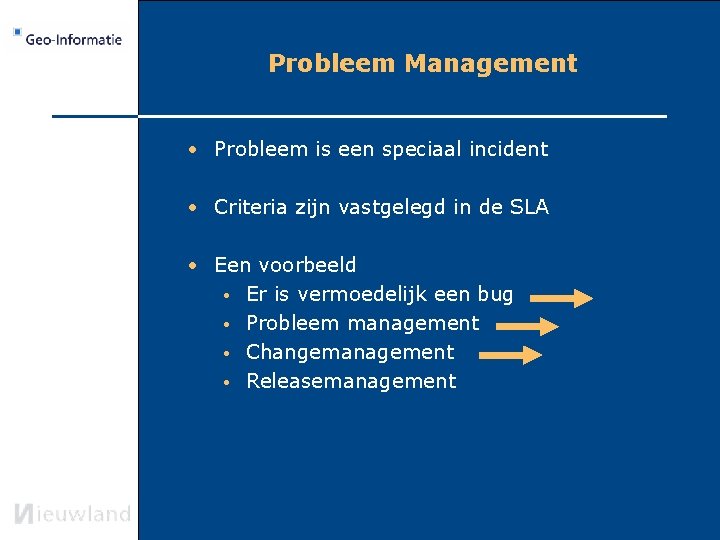 Geo-Informatie

Probleem Management

• Probleem is een speciaal incident

• Criteria zijn vastgelegd in de SLA

• Een voorbeeld
  • Er is vermoedelijk een bug
  • Probleem management
  • Changemanagement
  • Releasemanagement

Nieuwland